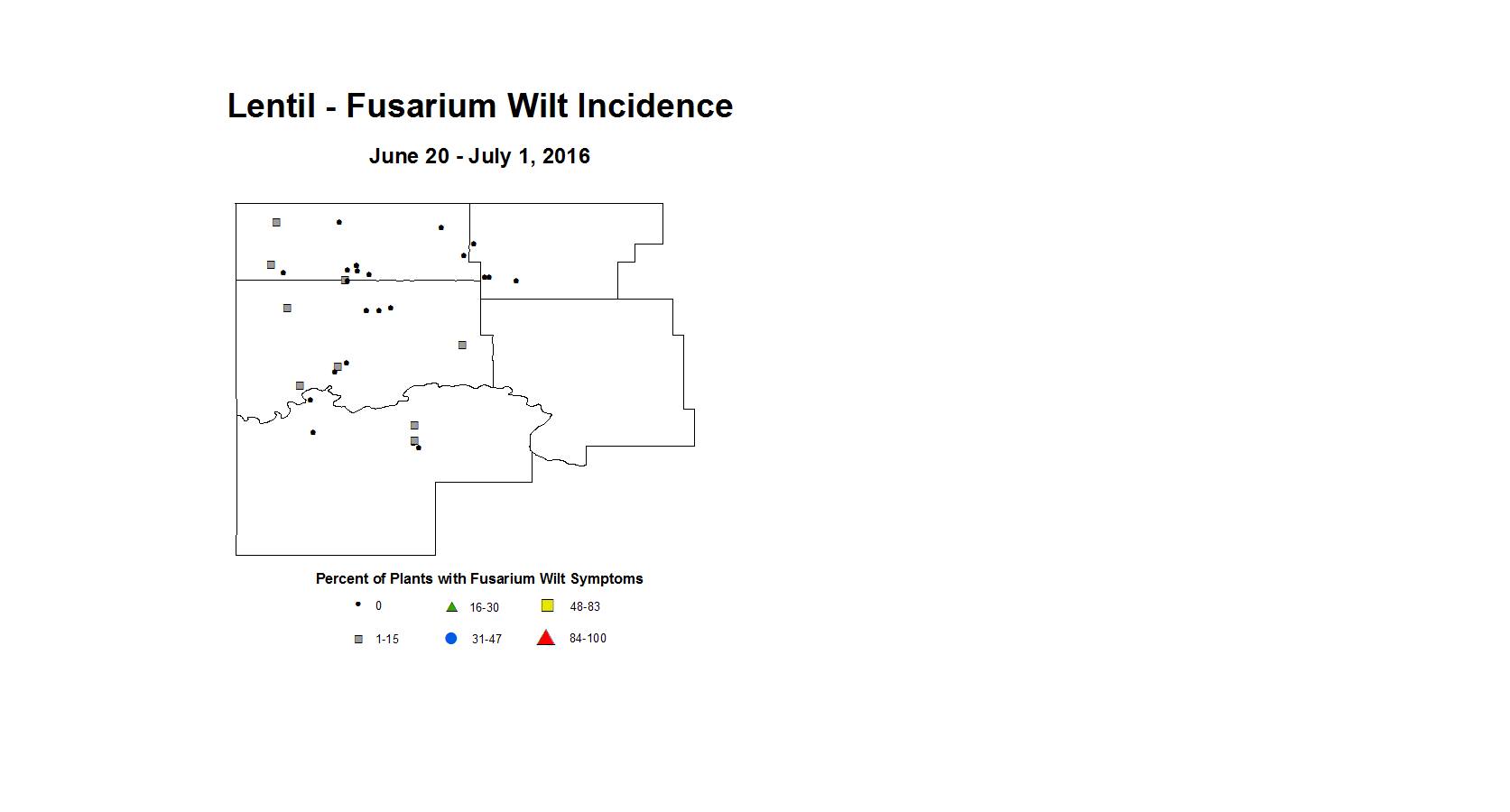 Lentil - Fusarium Wilt Incidence

June 20 - July 1, 2016

Percent of Plants with Fusarium Wilt Symptoms

0
16-30
48-83
1-15
31-47
84-100